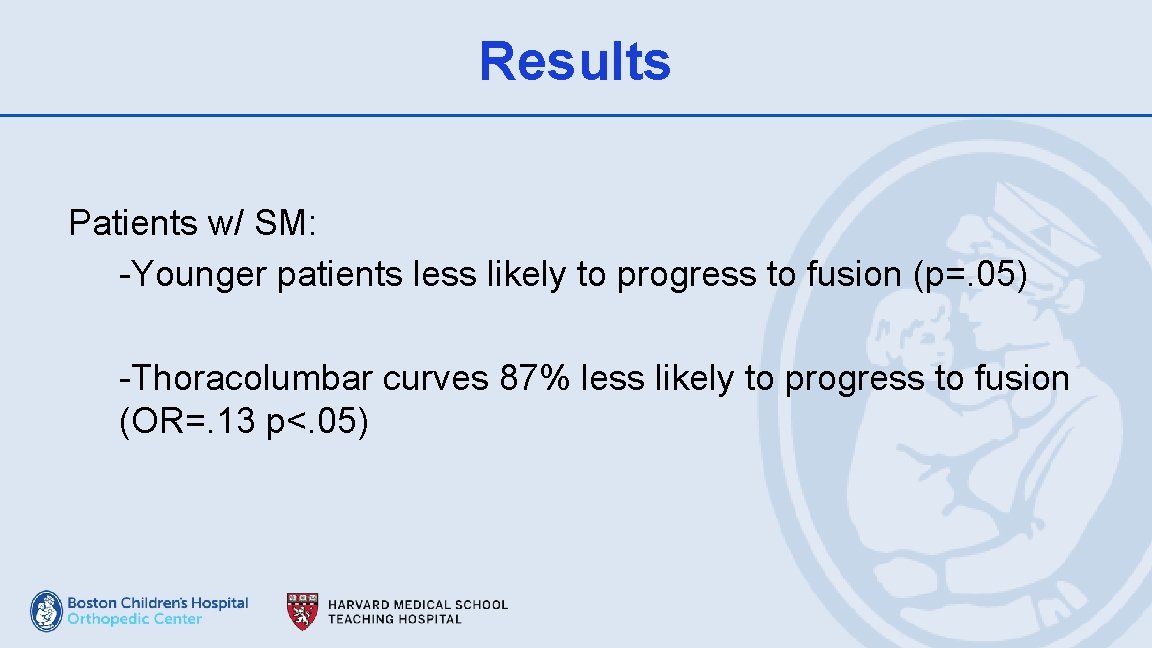 Results

Patients w/ SM:
-Younger patients less likely to progress to fusion (p=. 05)

-Thoracolumbar curves 87% less likely to progress to fusion (OR=. 13 p<. 05)

Boston Children's Hospital
Orthopedic Center

HARVARD MEDICAL SCHOOL
TEACHING HOSPITAL